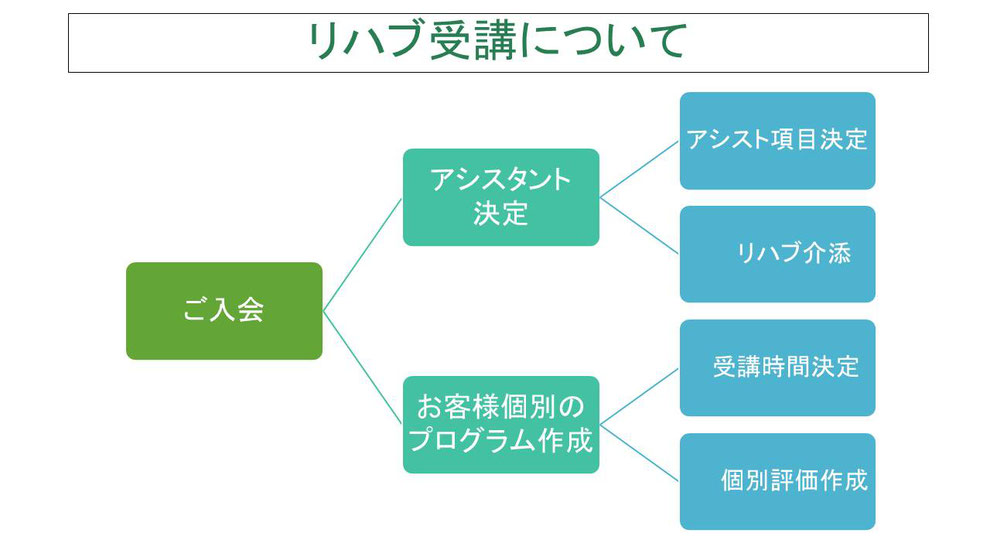 リハブ受講について

ご入会

アシスタント決定

アシスト項目決定

リハブ介添

お客様個別のプログラム作成

受講時間決定

個別評価作成